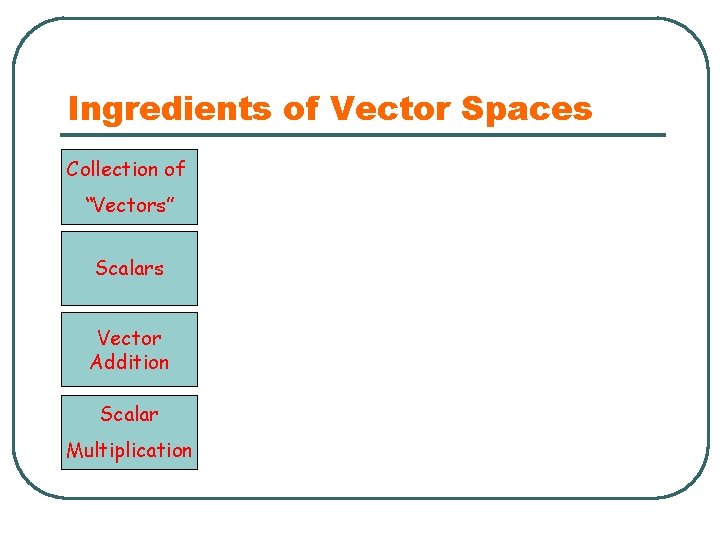 Ingredients of Vector Spaces

Collection of “Vectors”

Scalars

Vector Addition

Scalar Multiplication